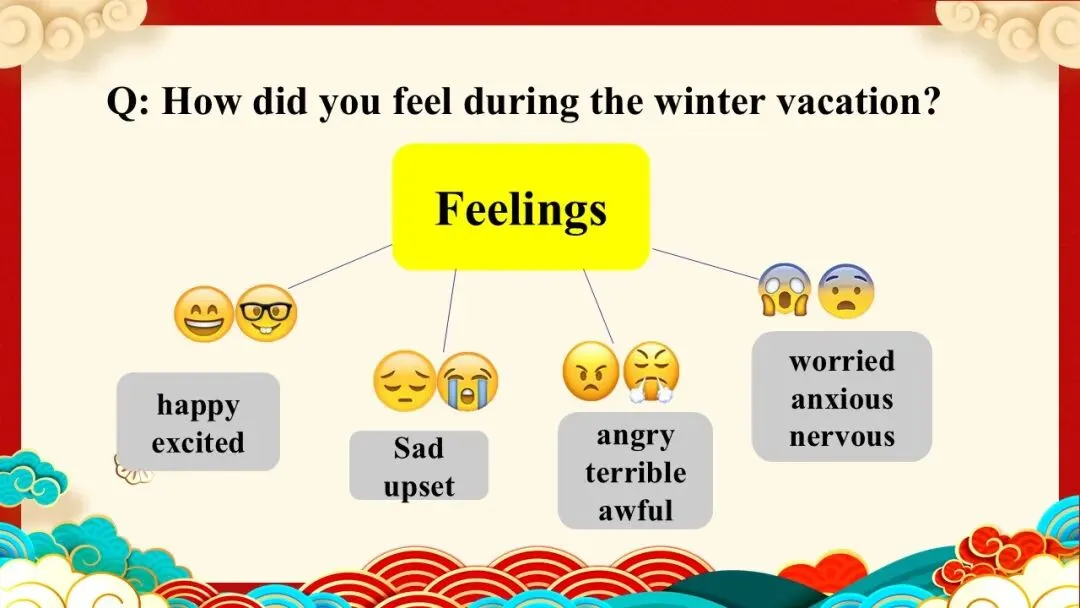 Q: How did you feel during the winter vacation?

Feelings

happy
excited

Sad
upset

angry
terrible
awful

worried
anxious
nervous